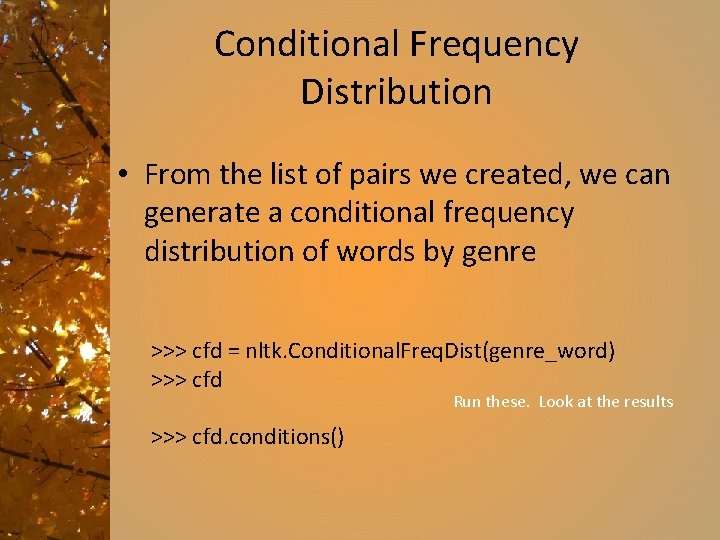 Conditional Frequency Distribution

• From the list of pairs we created, we can generate a conditional frequency distribution of words by genre

>>> cfd = nltk.ConditionalFreqDist(genre_word)
>>> cfd

Run these.  Look at the results

>>> cfd.conditions()